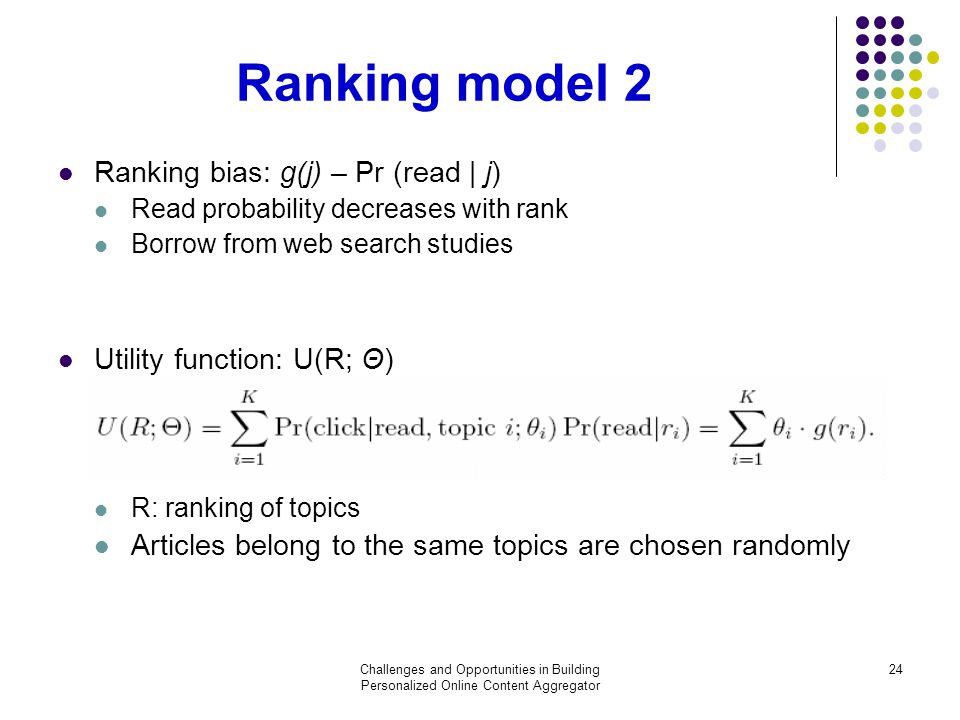 Ranking model 2

Ranking bias: g(j) – Pr (read | j)

Read probability decreases with rank

Borrow from web search studies

Utility function: U(R; Θ)

$U(R;\Theta) = \sum_{i=1}^{K} \Pr(\text{click}|\text{read, topic } i; \theta_i) \Pr(\text{read}|r_i) = \sum_{i=1}^{K} \theta_i \cdot g(r_i).$

R: ranking of topics

Articles belong to the same topics are chosen randomly

Challenges and Opportunities in Building Personalized Online Content Aggregator

24